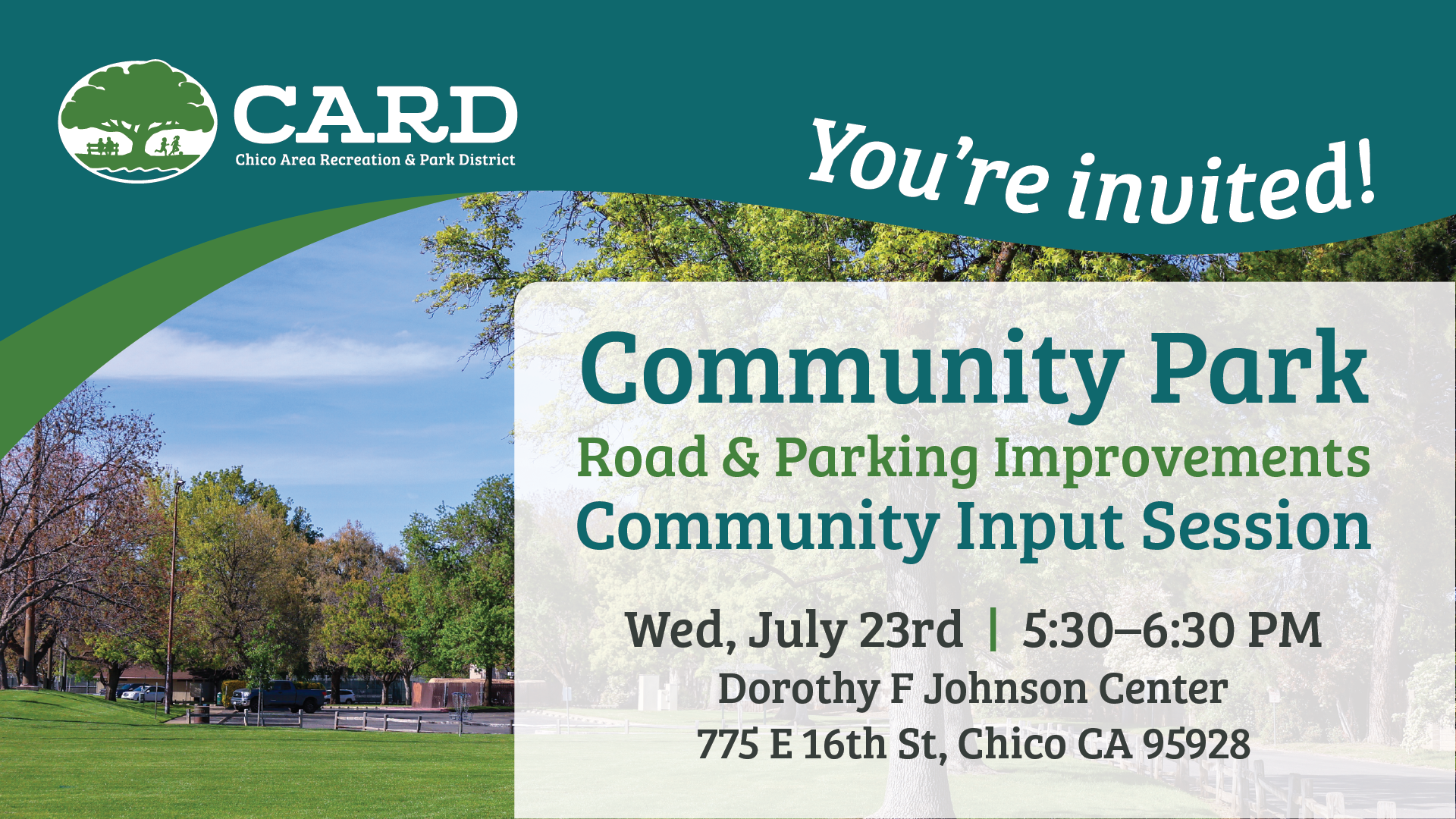 CARD
Chico Area Recreation & Park District

You're invited!

Community Park
Road & Parking Improvements
Community Input Session

Wed, July 23rd | 5:30–6:30 PM
Dorothy F Johnson Center
775 E 16th St, Chico CA 95928